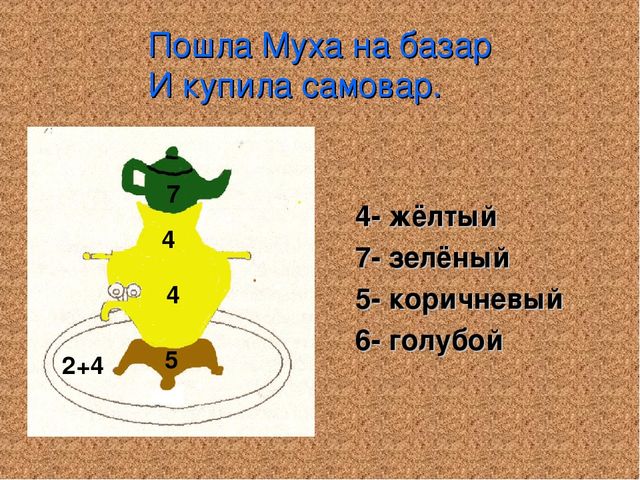 Пошла Муха на базар
И купила самовар.

7
4
4
5
2+4

4- жёлтый
7- зелёный
5- коричневый
6- голубой